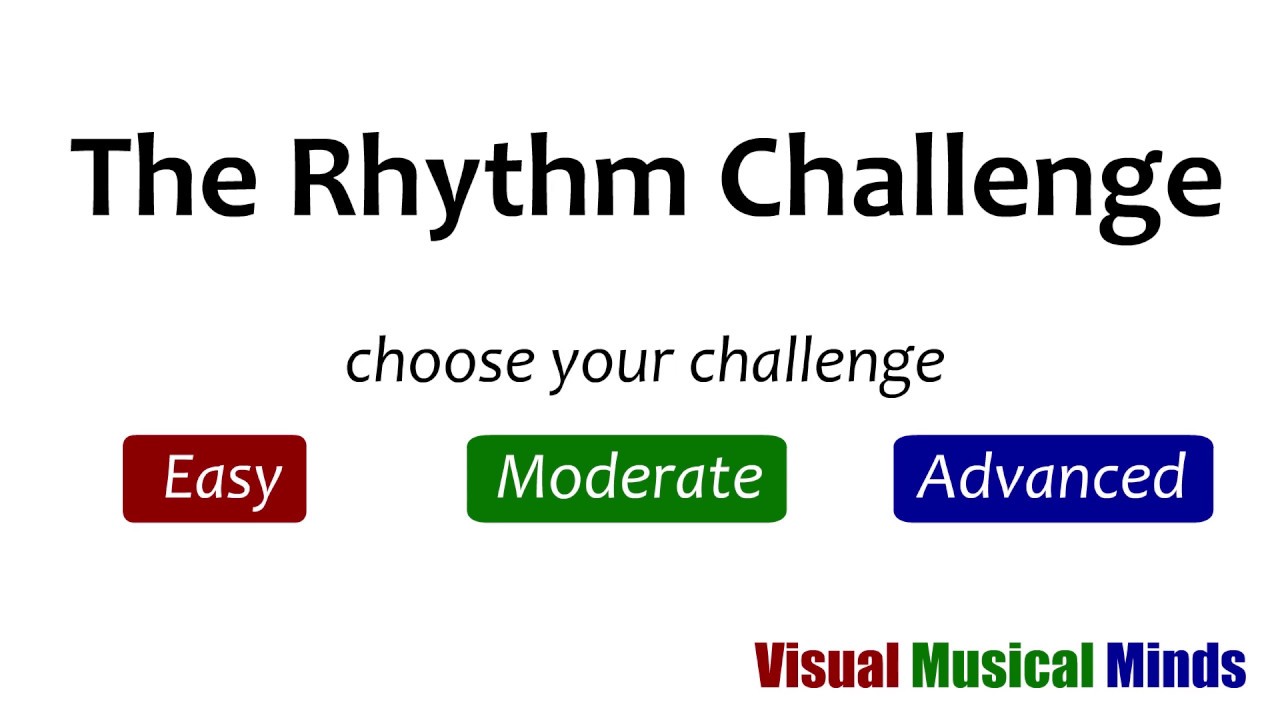 The Rhythm Challenge

choose your challenge

Easy

Moderate

Advanced

Visual Musical Minds